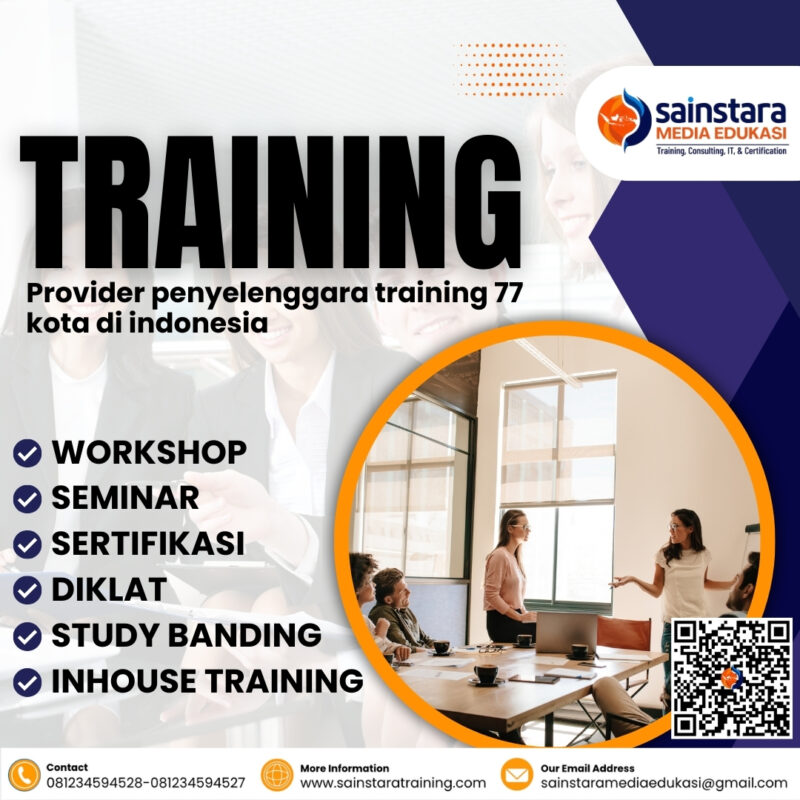 sainstara
MEDIA EDUKASI
Training, Consulting, IT, & Certification

TRAINING

Provider penyelenggara training 77 kota di indonesia

WORKSHOP
SEMINAR
SERTIFIKASI
DIKLAT
STUDY BANDING
INHOUSE TRAINING

Contact
081234594528-081234594527

More Information
www.sainstaratraining.com

Our Email Address
sainstaramediaedukasi@gmail.com